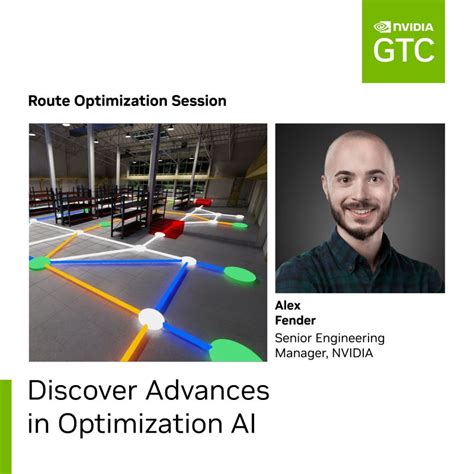 NVIDIA
GTC

Route Optimization Session

Alex
Fender
Senior Engineering Manager, NVIDIA

Discover Advances in Optimization AI